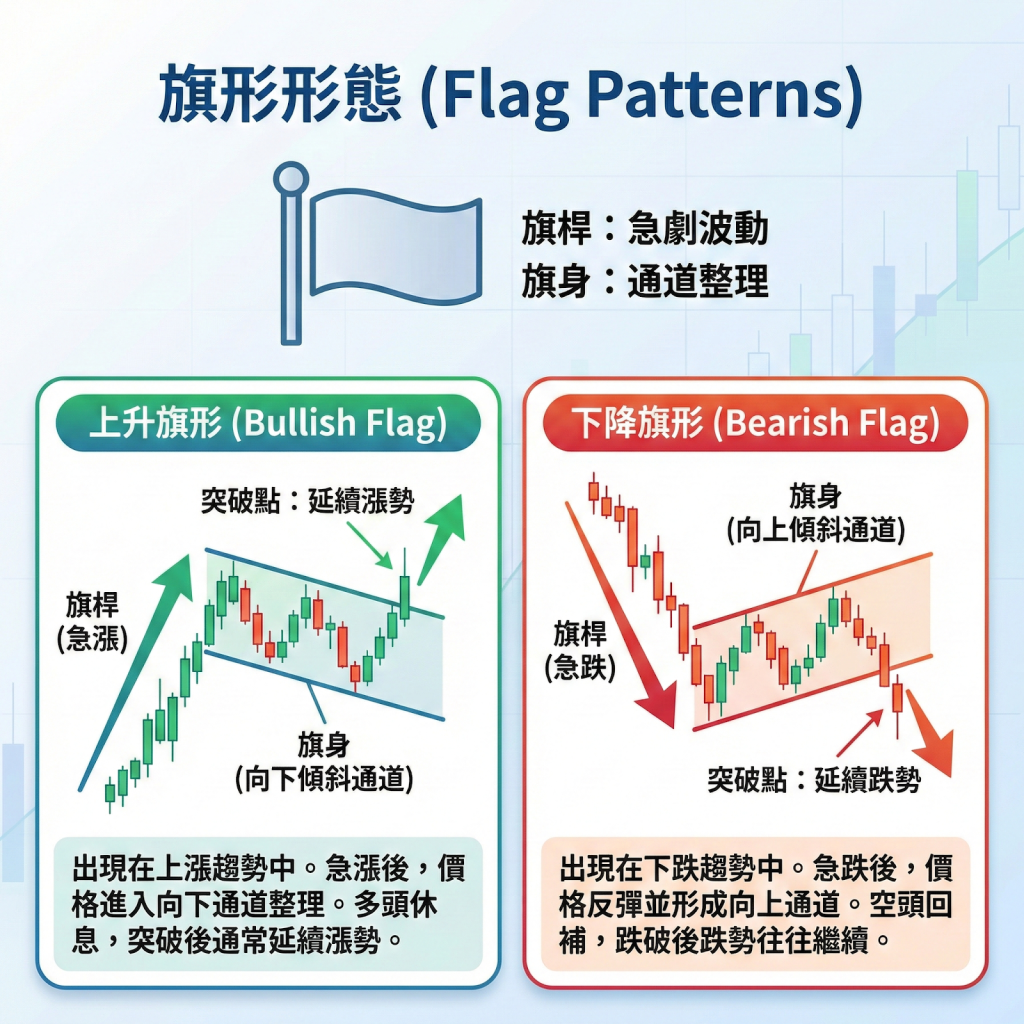 旗形形態 (Flag Patterns)

旗桿：急劇波動
旗身：通道整理

上升旗形 (Bullish Flag)

突破點：延續漲勢

旗桿
(急漲)

旗身
(向下傾斜通道)

出現在上漲趨勢中。急漲後，價格進入向下通道整理。多頭休息，突破後通常延續漲勢。

下降旗形 (Bearish Flag)

旗身
(向上傾斜通道)

旗桿
(急跌)

突破點：延續跌勢

出現在下跌趨勢中。急跌後，價格反彈並形成向上通道。空頭回補，跌破後跌勢往往繼續。